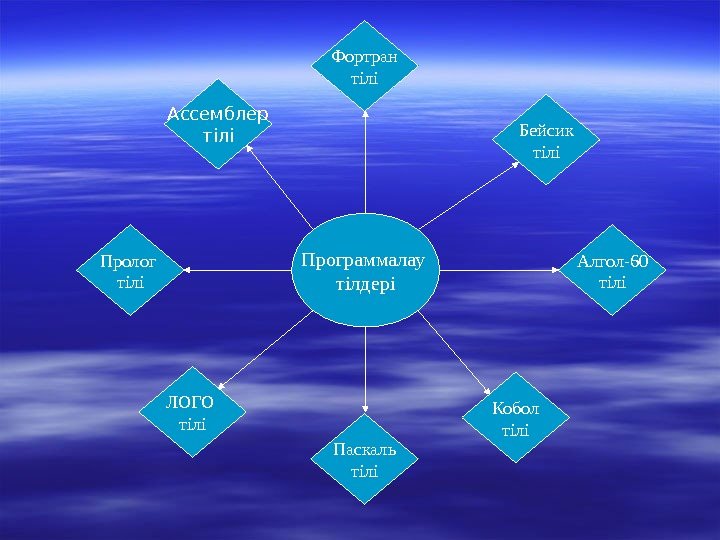 Фортран тілі

Ассемблер тілі

Бейсик тілі

Пролог тілі

Программалау тілдері

Алгол-60 тілі

ЛОГО тілі

Паскаль тілі

Кобол тілі